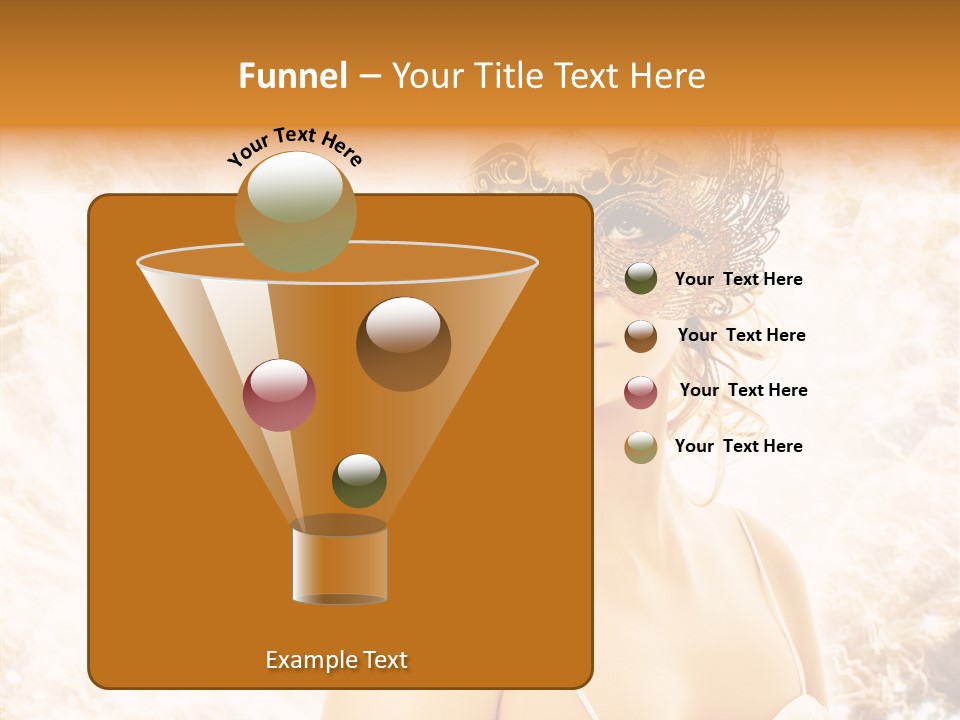 Funnel – Your Title Text Here

Your Text Here

Your Text Here

Your Text Here

Your Text Here

Your Text Here

Example Text